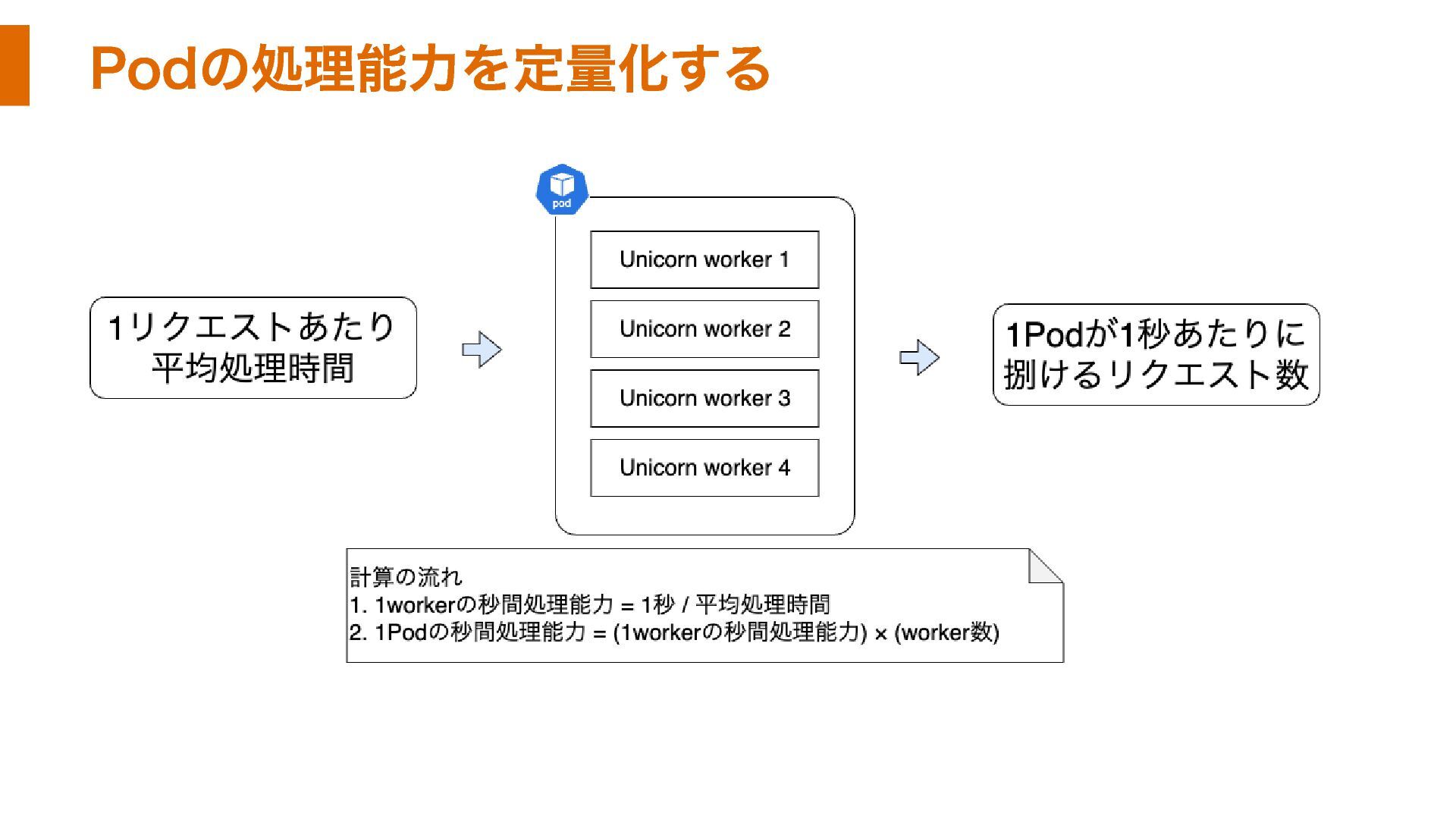 Podの処理能力を定量化する

1リクエストあたり平均処理時間

pod

Unicorn worker 1

Unicorn worker 2

Unicorn worker 3

Unicorn worker 4

1Podが1秒あたりに捌けるリクエスト数

計算の流れ
1. 1workerの秒間処理能力 = 1秒 / 平均処理時間
2. 1Podの秒間処理能力 = (1workerの秒間処理能力) × (worker数)